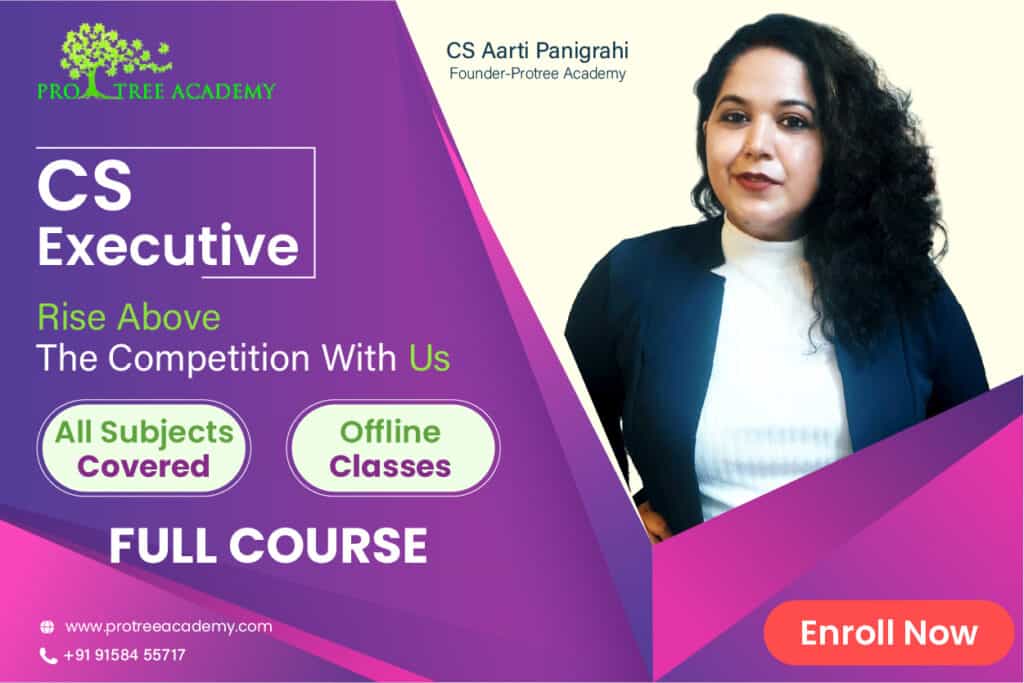 PRO TREE ACADEMY

CS Aarti Panigrahi
Founder-Protree Academy

CS Executive

Rise Above
The Competition With Us

All Subjects Covered

Offline Classes

FULL COURSE

www.protreeacademy.com
+91 91584 55717

Enroll Now